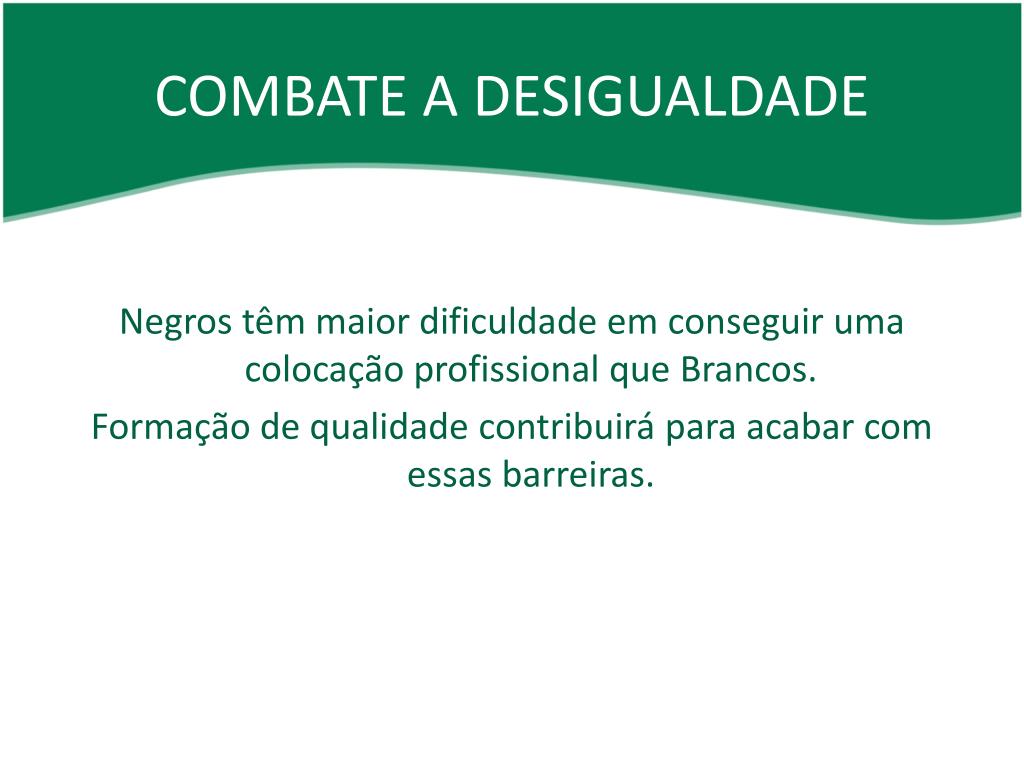 COMBATE A DESIGUALDADE

Negros têm maior dificuldade em conseguir uma colocação profissional que Brancos.

Formação de qualidade contribuirá para acabar com essas barreiras.